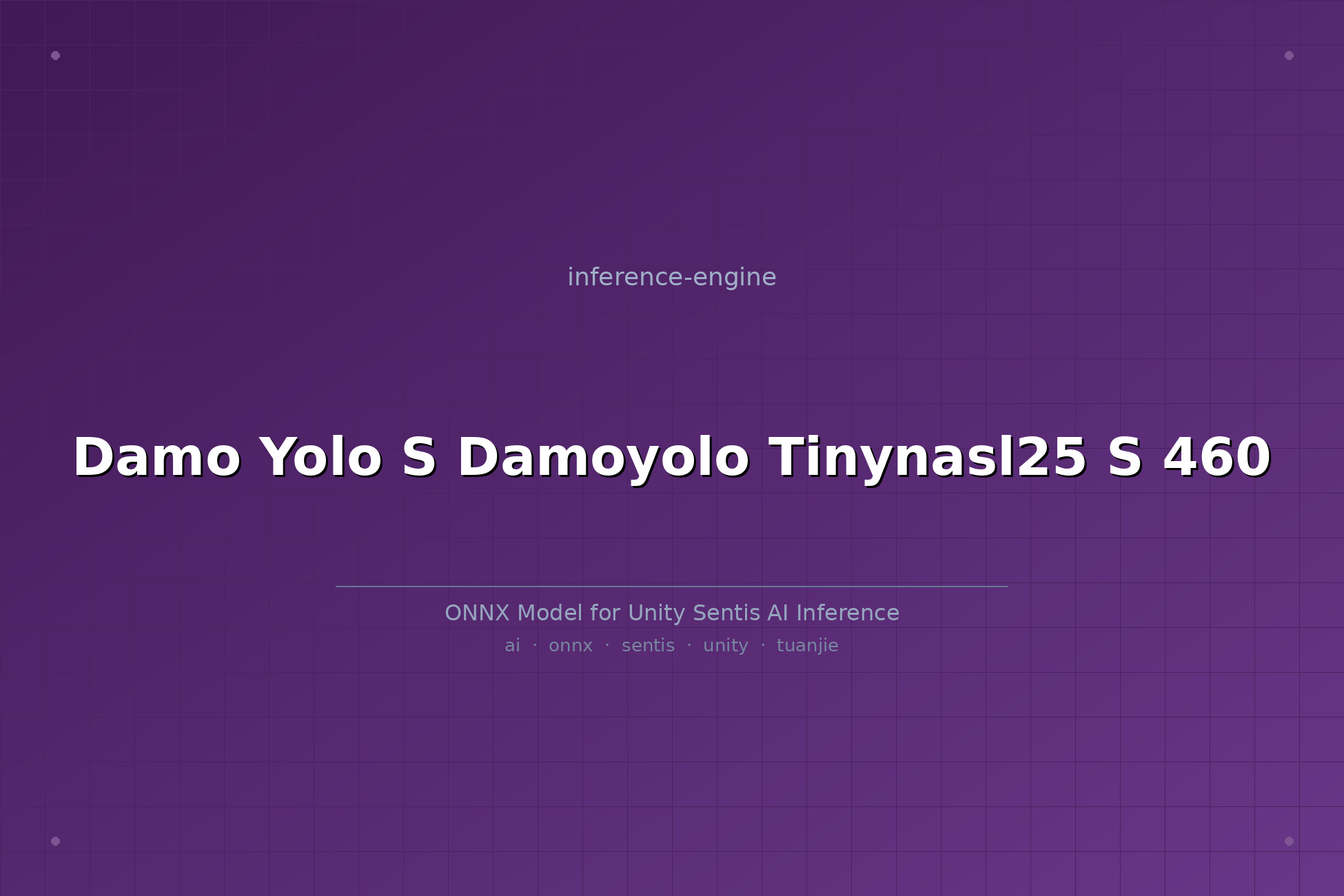 inference-engine

Damo Yolo S Damoyolo Tinynasl25 S 460

ONNX Model for Unity Sentis AI Inference

ai · onnx · sentis · unity · tuanjie